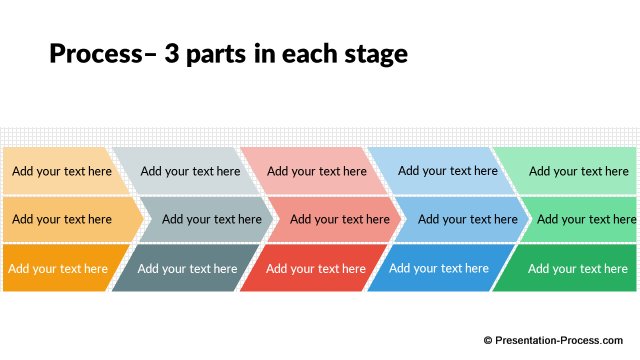 Process– 3 parts in each stage

Add your text here
Add your text here
Add your text here

Add your text here
Add your text here
Add your text here

Add your text here
Add your text here
Add your text here

Add your text here
Add your text here
Add your text here

Add your text here
Add your text here
Add your text here

© Presentation-Process.com